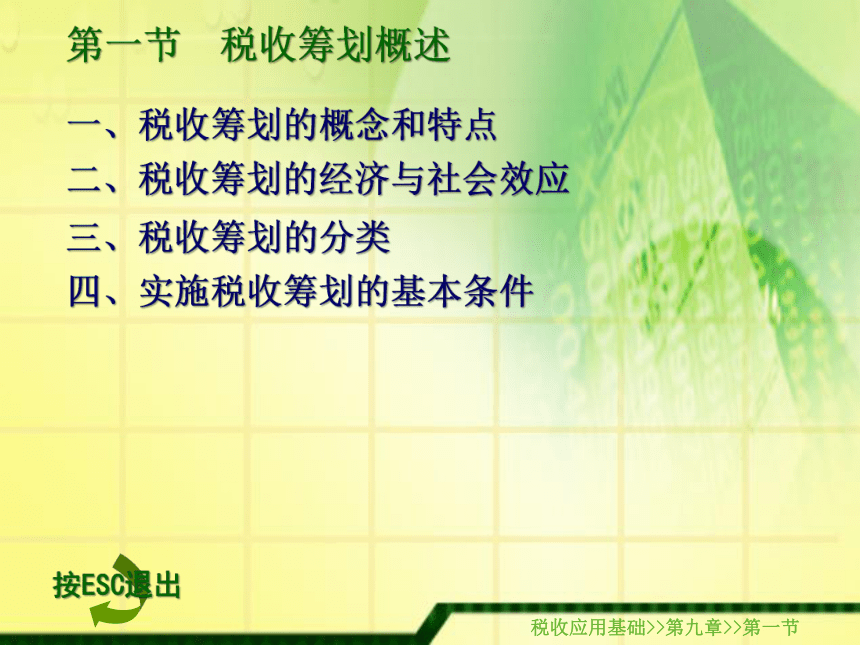 第一节　税收筹划概述

一、税收筹划的概念和特点

二、税收筹划的经济与社会效应

三、税收筹划的分类

四、实施税收筹划的基本条件

按ESC退出

税收应用基础>>第九章>>第一节